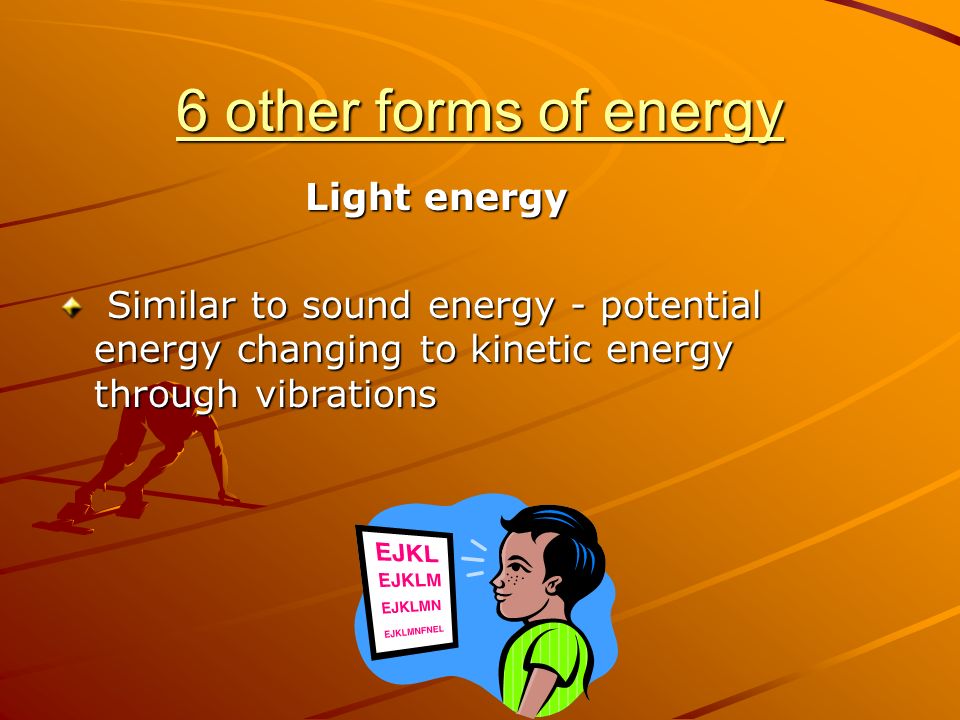 6 other forms of energy

Light energy

Similar to sound energy - potential energy changing to kinetic energy through vibrations

EJKL
EJKLM
EJKLMN
EJKLMNFNEL